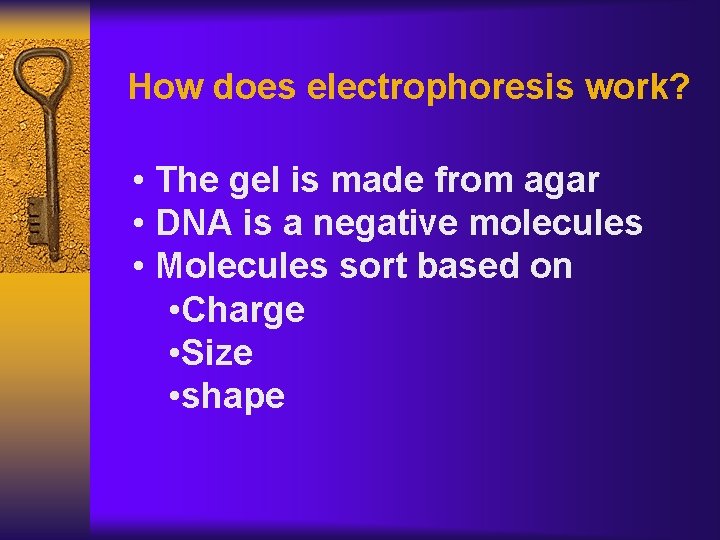 How does electrophoresis work?

• The gel is made from agar
• DNA is a negative molecules
• Molecules sort based on
•Charge
•Size
•shape